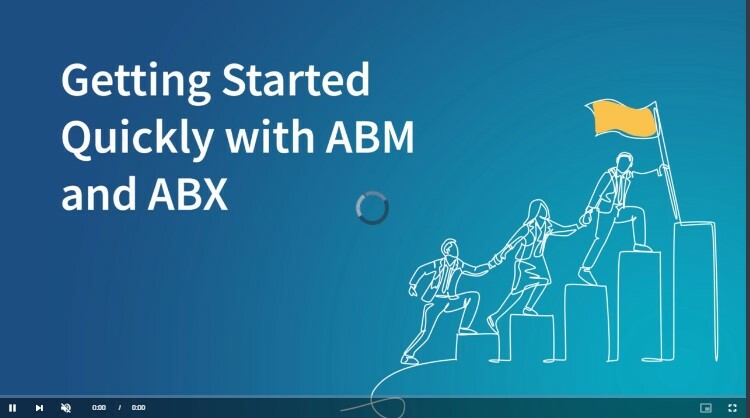 Getting Started Quickly with ABM and ABX

0:00 / 0:00